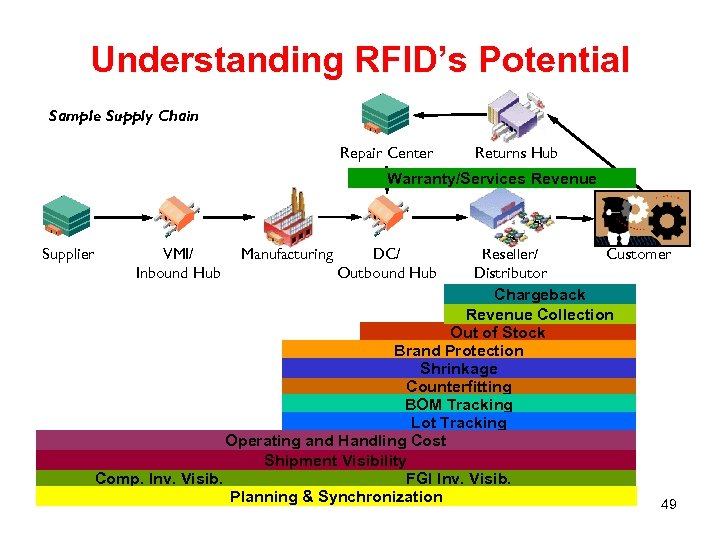 Understanding RFID's Potential

Sample Supply Chain

Repair Center

Returns Hub

Warranty/Services Revenue

Supplier

VMI/ Inbound Hub

Manufacturing

DC/ Outbound Hub

Reseller/ Distributor

Customer

Chargeback

Revenue Collection

Out of Stock

Brand Protection

Shrinkage

Counterfitting

BOM Tracking

Lot Tracking

Operating and Handling Cost

Shipment Visibility

Comp. Inv. Visib.

FGI Inv. Visib.

Planning & Synchronization

49